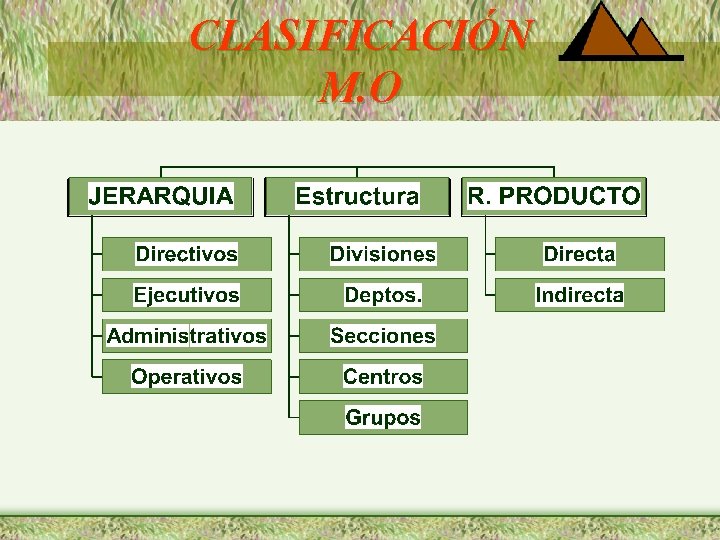 CLASIFICACIÓN M.O

JERARQUIA
Directivos
Ejecutivos
Administrativos
Operativos

Estructura
Divisiones
Deptos.
Secciones
Centros
Grupos

R. PRODUCTO
Directa
Indirecta